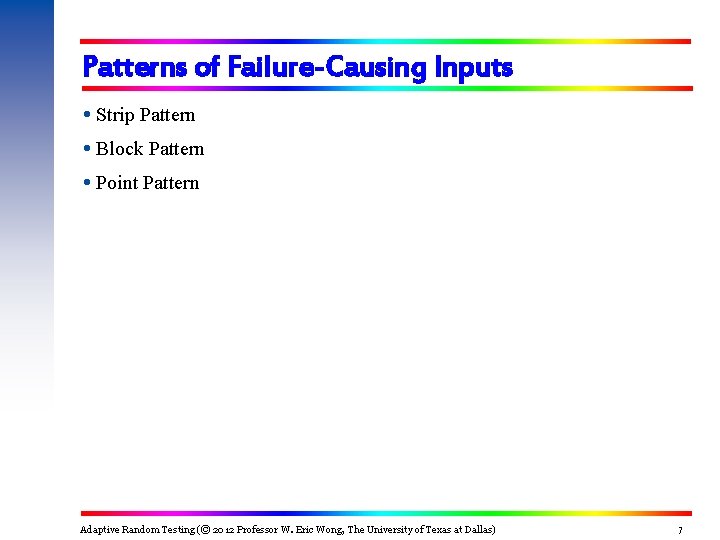 Patterns of Failure-Causing Inputs

• Strip Pattern
• Block Pattern
• Point Pattern

Adaptive Random Testing (© 2012 Professor W. Eric Wong, The University of Texas at Dallas)

7